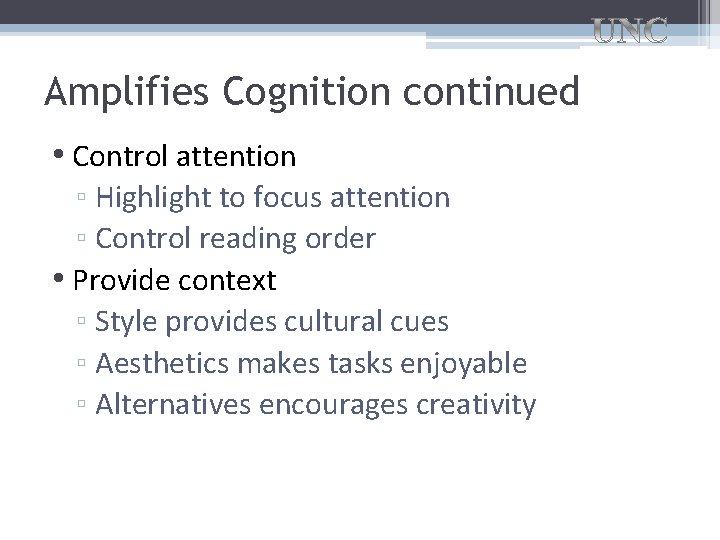 UNC

Amplifies Cognition continued

• Control attention
▫ Highlight to focus attention
▫ Control reading order
• Provide context
▫ Style provides cultural cues
▫ Aesthetics makes tasks enjoyable
▫ Alternatives encourages creativity